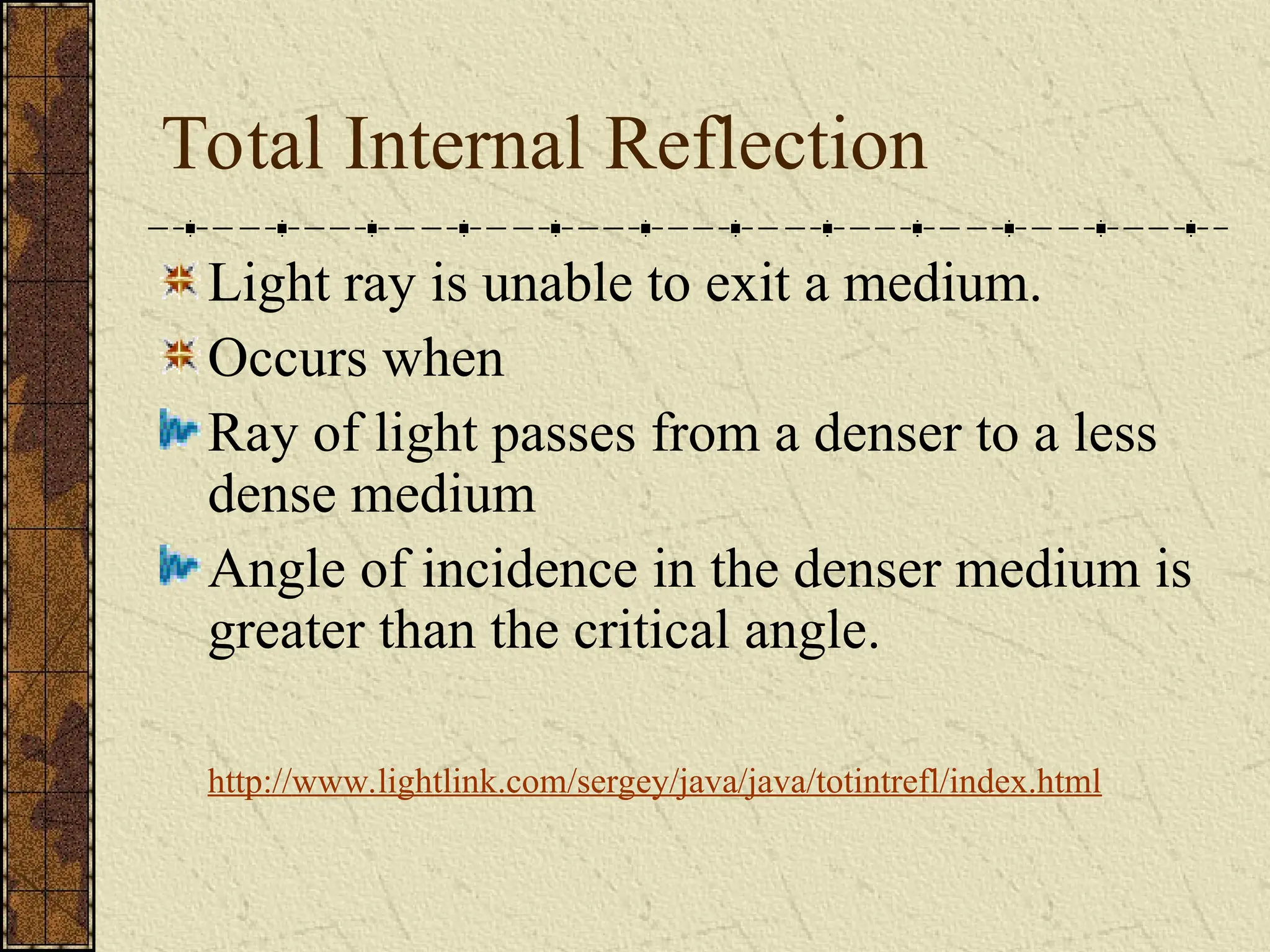 Total Internal Reflection

Light ray is unable to exit a medium.

Occurs when

Ray of light passes from a denser to a less dense medium

Angle of incidence in the denser medium is greater than the critical angle.

http://www.lightlink.com/sergey/java/java/totintrefl/index.html